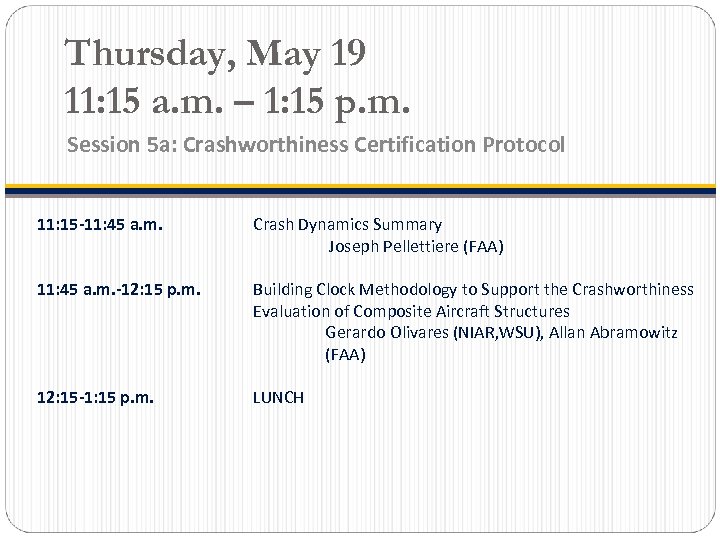 Thursday, May 19
11:15 a.m. – 1:15 p.m.

Session 5a: Crashworthiness Certification Protocol

11:15-11:45 a.m.

Crash Dynamics Summary
Joseph Pellettiere (FAA)

11:45 a.m.-12:15 p.m.

Building Clock Methodology to Support the Crashworthiness Evaluation of Composite Aircraft Structures
Gerardo Olivares (NIAR,WSU), Allan Abramowitz (FAA)

12:15-1:15 p.m.

LUNCH